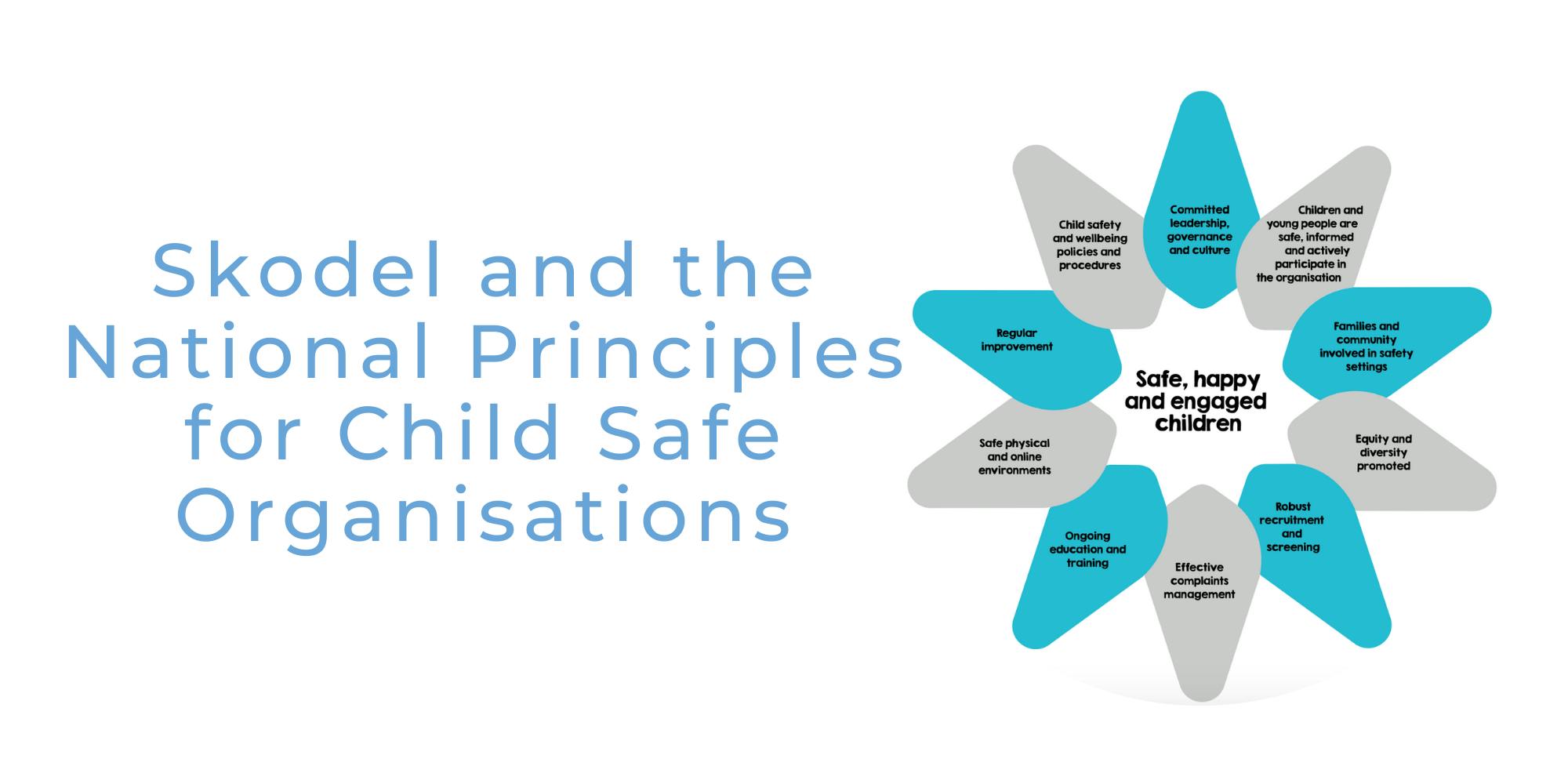 Skodel and the National Principles for Child Safe Organisations

Committed leadership, governance and culture

Children and young people are safe, informed and actively participate in the organisation

Families and community involved in safety settings

Equity and diversity promoted

Robust recruitment and screening

Effective complaints management

Ongoing education and training

Safe physical and online environments

Regular improvement

Child safety and wellbeing policies and procedures

Safe, happy and engaged children